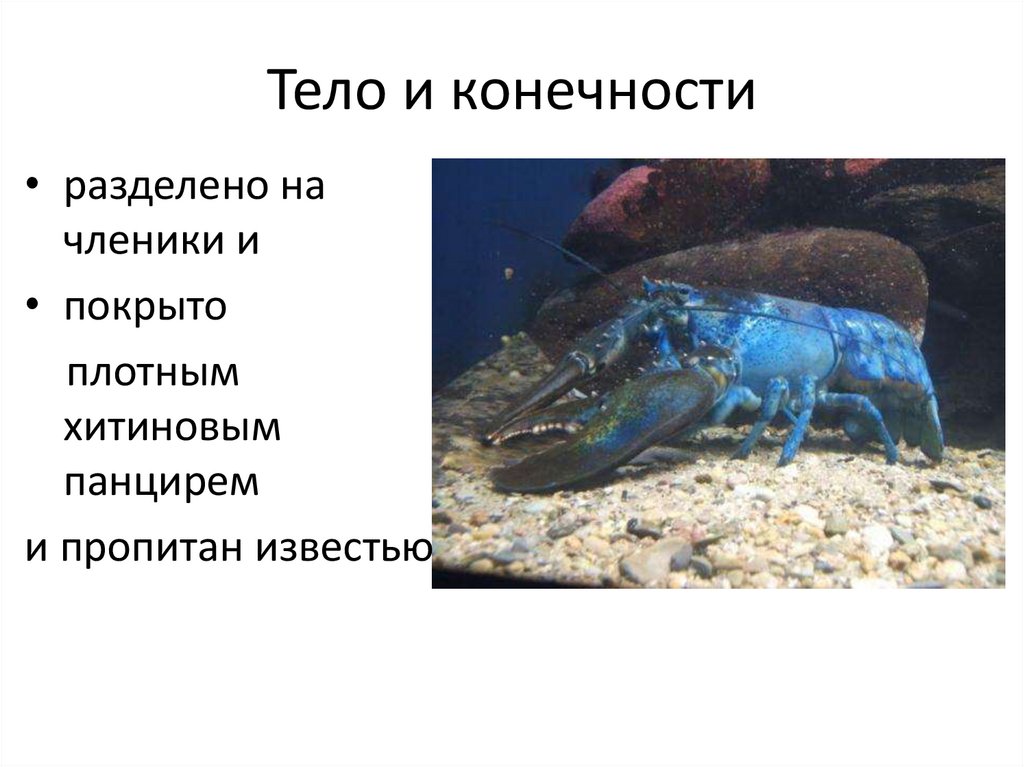 Тело и конечности

• разделено на членики и

• покрыто плотным хитиновым панцирем

и пропитан известью